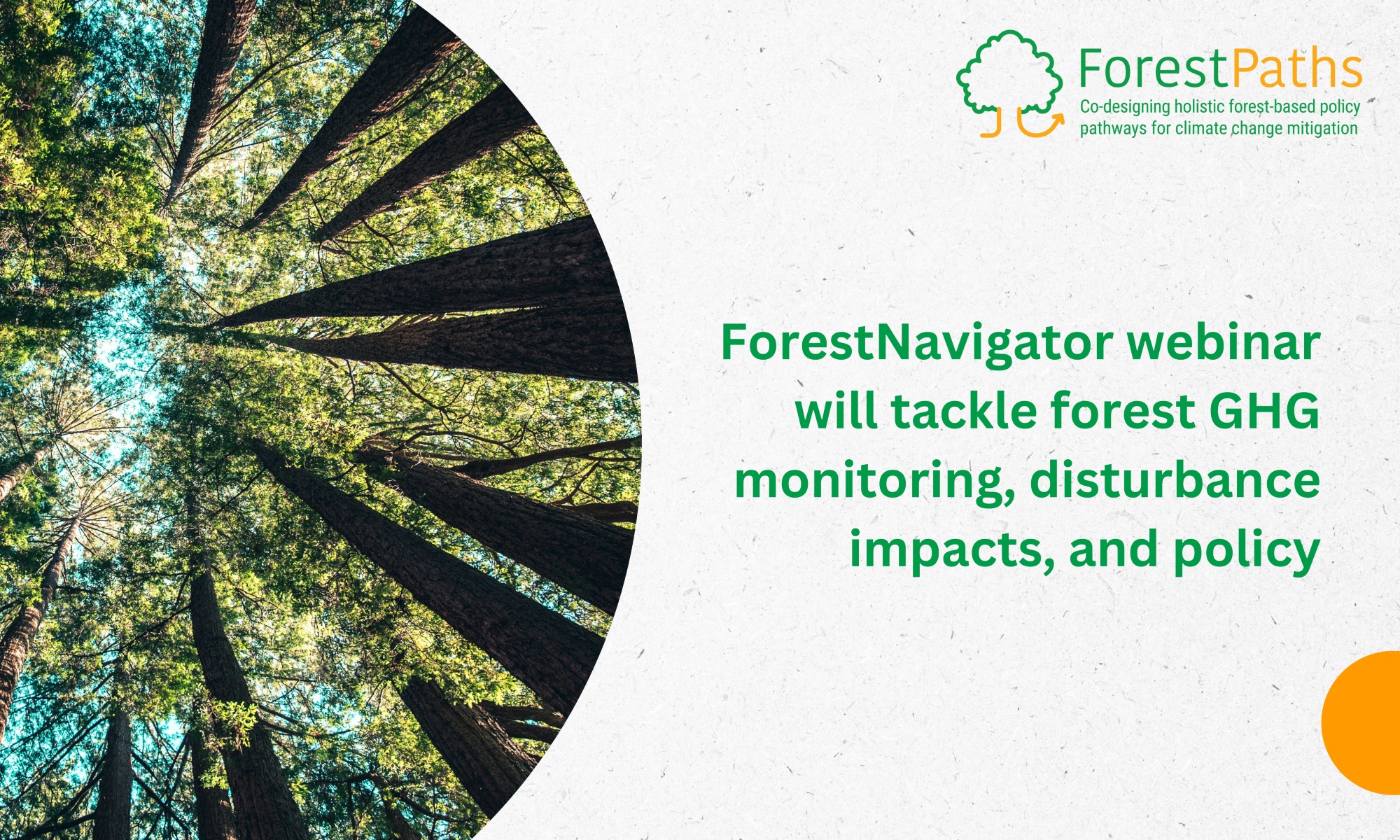 ForestPaths
Co-designing holistic forest-based policy pathways for climate change mitigation

ForestNavigator webinar will tackle forest GHG monitoring, disturbance impacts, and policy